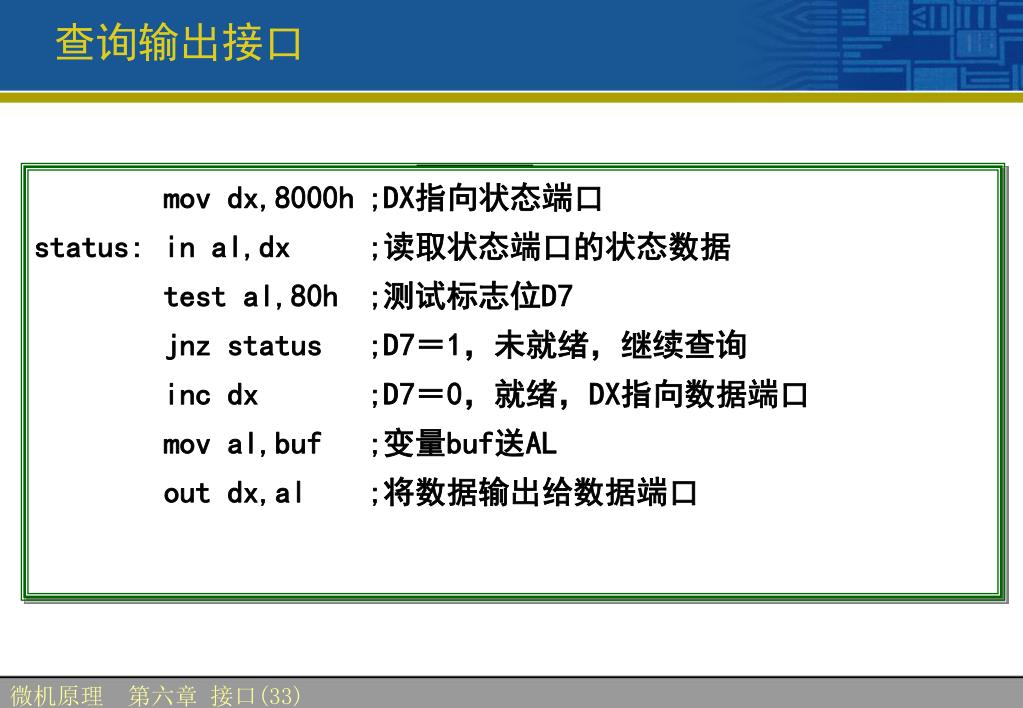 查询输出接口

mov dx,8000h ;DX指向状态端口
status: in al,dx ;读取状态端口的状态数据
test al,80h ;测试标志位D7
jnz status ;D7＝1，未就绪，继续查询
inc dx ;D7＝0，就绪，DX指向数据端口
mov al,buf ;变量buf送AL
out dx,al ;将数据输出给数据端口

微机原理 第六章 接口(33)